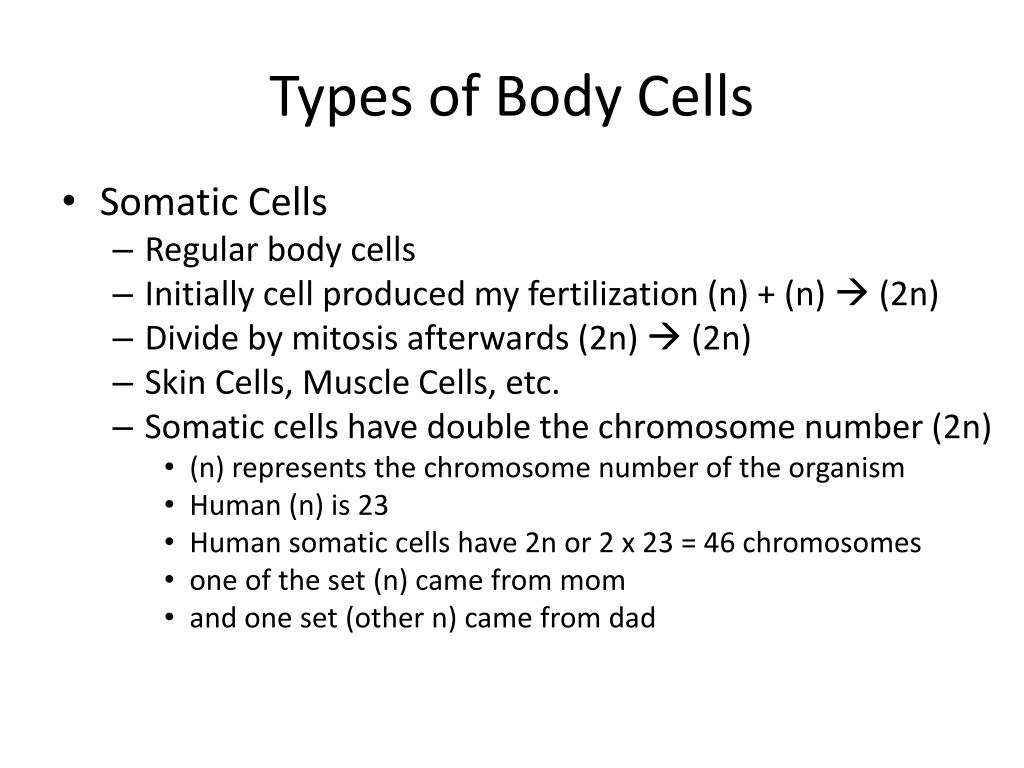 Types of Body Cells

• Somatic Cells
– Regular body cells
– Initially cell produced my fertilization (n) + (n) → (2n)
– Divide by mitosis afterwards (2n) → (2n)
– Skin Cells, Muscle Cells, etc.
– Somatic cells have double the chromosome number (2n)
• (n) represents the chromosome number of the organism
• Human (n) is 23
• Human somatic cells have 2n or 2 x 23 = 46 chromosomes
• one of the set (n) came from mom
• and one set (other n) came from dad